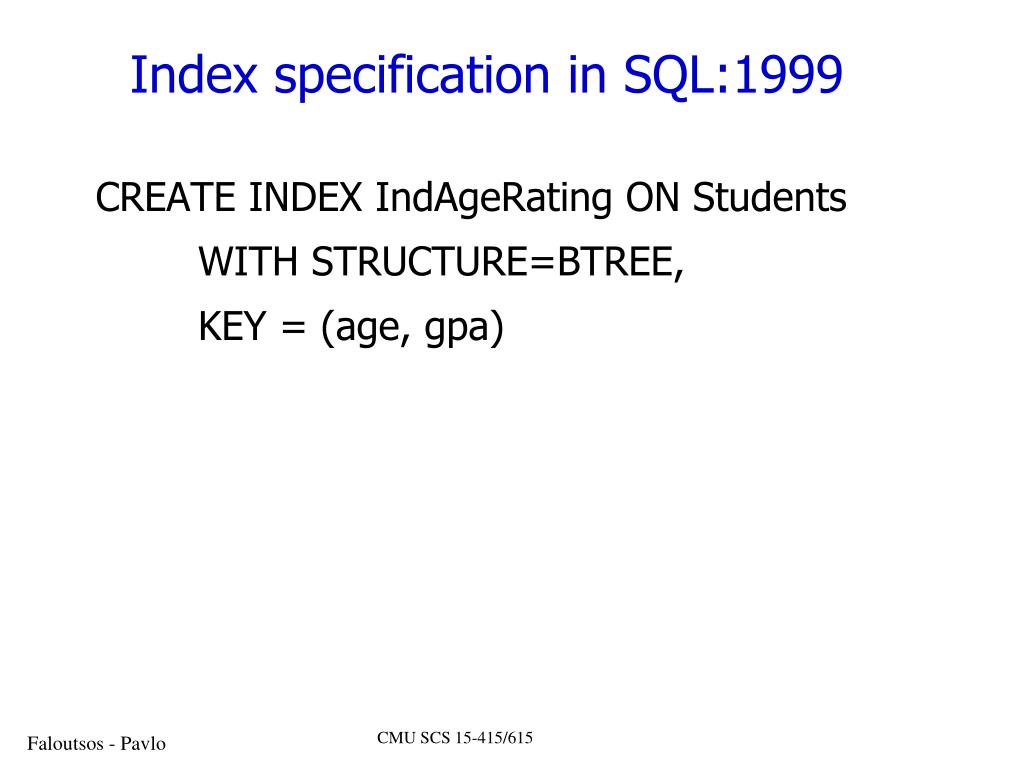 Index specification in SQL:1999

CREATE INDEX IndAgeRating ON Students
WITH STRUCTURE=BTREE,
KEY = (age, gpa)

Faloutsos - Pavlo

CMU SCS 15-415/615